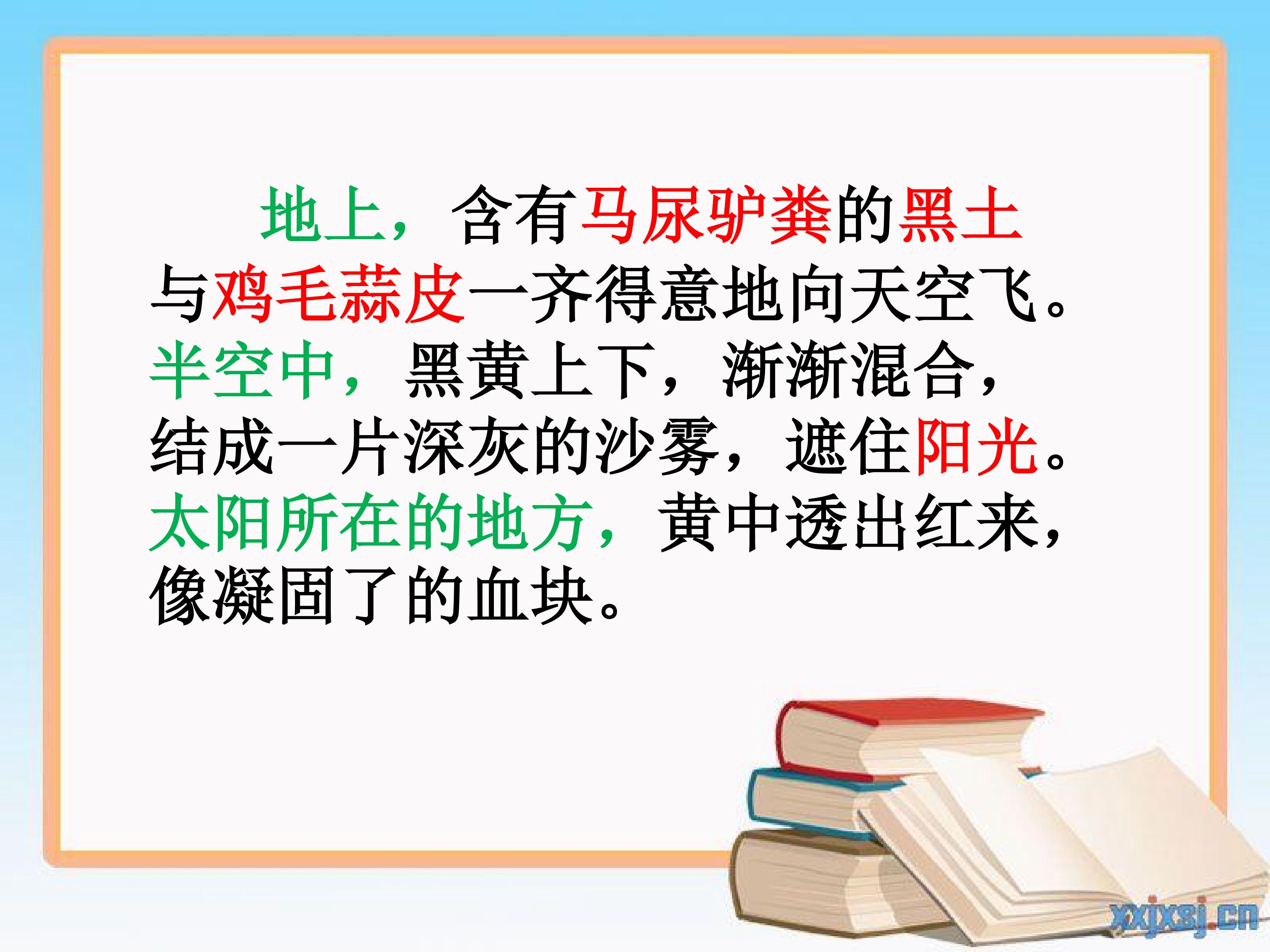 地上，含有马尿驴粪的黑土与鸡毛蒜皮一齐得意地向天空飞。半空中，黑黄上下，渐渐混合，结成一片深灰的沙雾，遮住阳光。太阳所在的地方，黄中透出红来，像凝固了的血块。

xxjxsj.cn